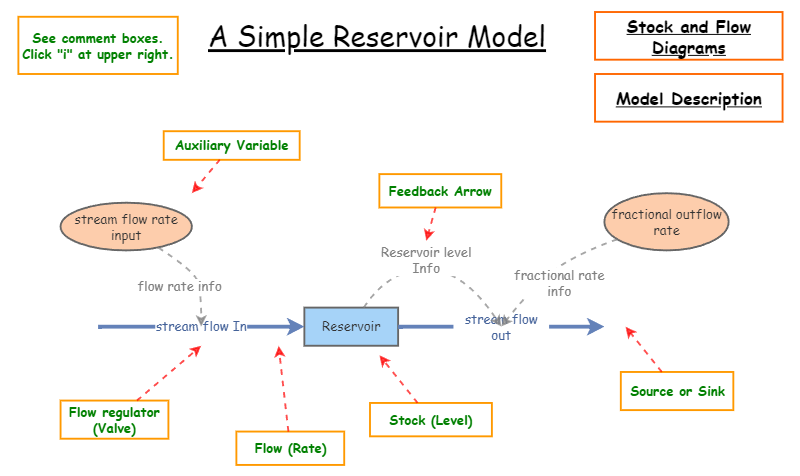 See comment boxes. Click "i" at upper right.

A Simple Reservoir Model

Stock and Flow Diagrams

Model Description

Auxiliary Variable

Feedback Arrow

stream flow rate input

fractional outflow rate

Reservoir level Info

flow rate info

fractional rate info

stream flow In

Reservoir

stream flow out

Flow regulator (Valve)

Flow (Rate)

Stock (Level)

Source or Sink